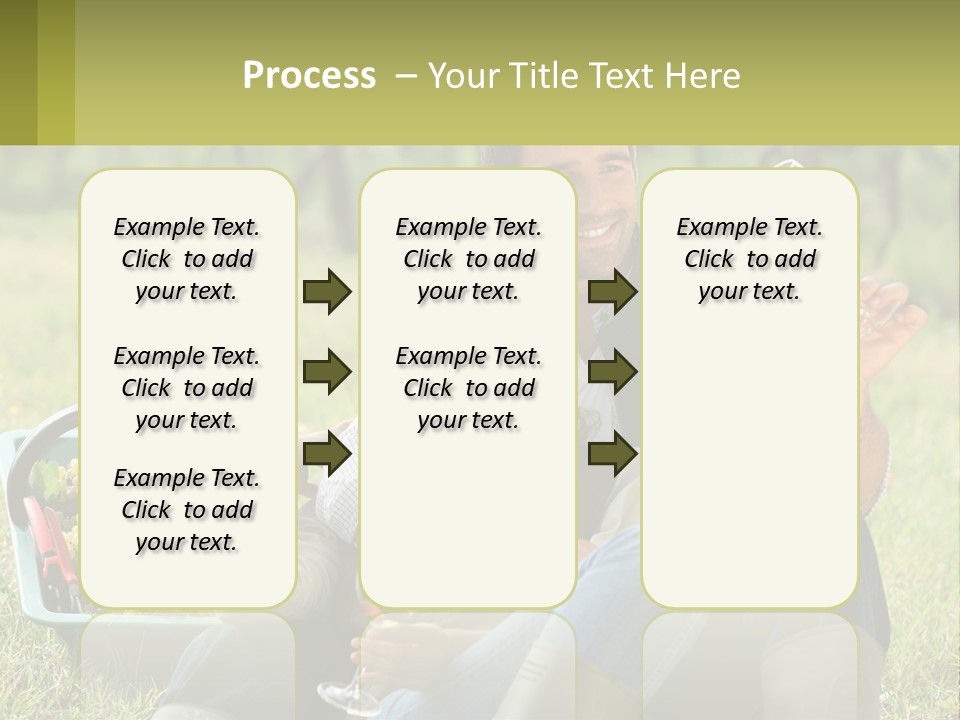 Process – Your Title Text Here

Example Text. Click to add your text.

Example Text. Click to add your text.

Example Text. Click to add your text.

Example Text. Click to add your text.

Example Text. Click to add your text.

Example Text. Click to add your text.